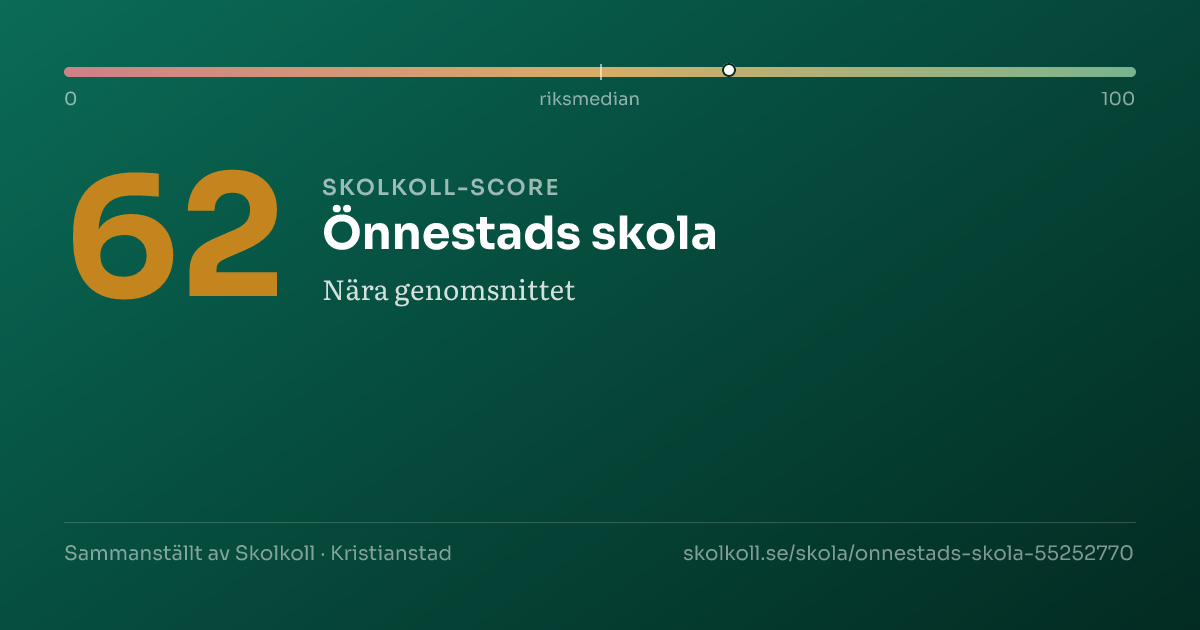 0
riksmedian
100

62

SKOLKOLL-SCORE
Önnestads skola
Nära genomsnittet

Sammanställt av Skolkoll · Kristianstad

skolkoll.se/skola/onnestads-skola-55252770